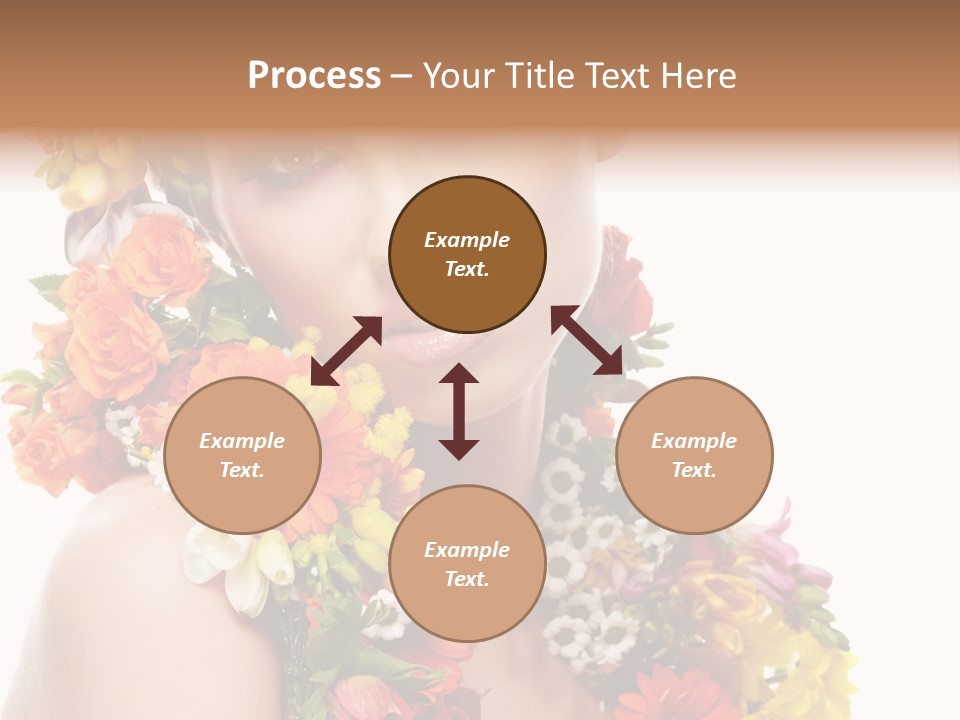 Process – Your Title Text Here

Example Text.

Example Text.

Example Text.

Example Text.